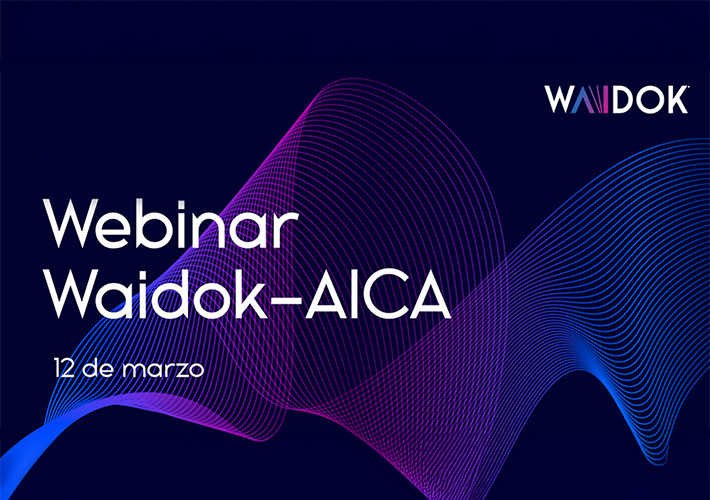 WAIDOK

Webinar Waidok-AICA

12 de marzo